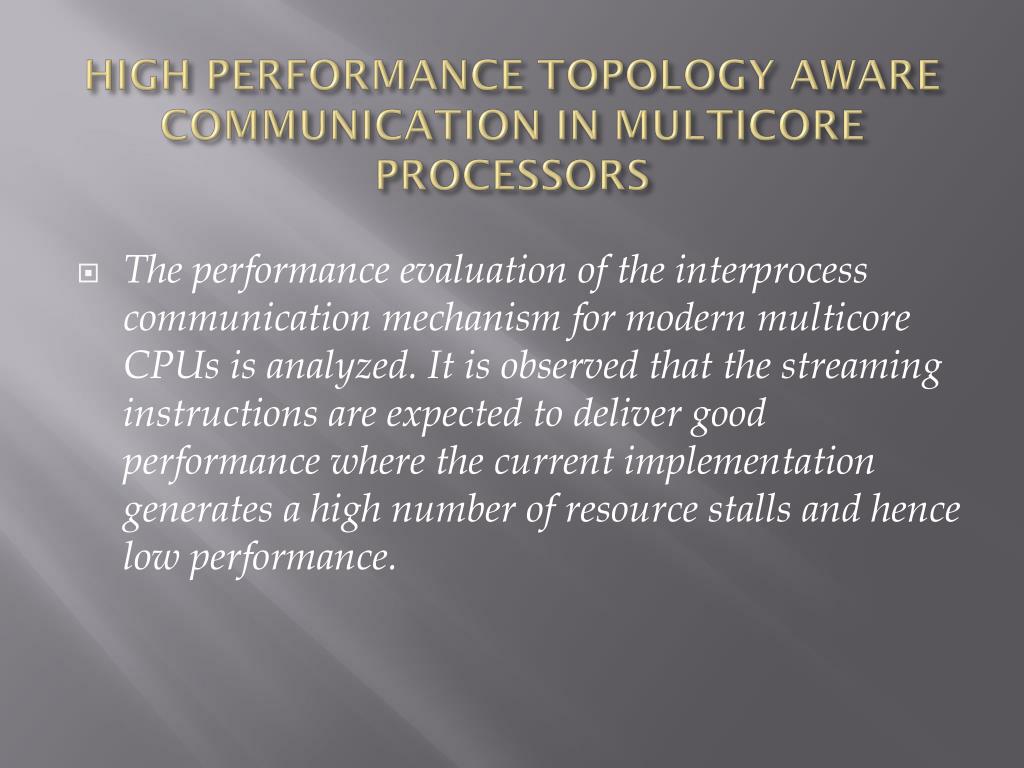 HIGH PERFORMANCE TOPOLOGY AWARE COMMUNICATION IN MULTICORE PROCESSORS

The performance evaluation of the interprocess communication mechanism for modern multicore CPUs is analyzed. It is observed that the streaming instructions are expected to deliver good performance where the current implementation generates a high number of resource stalls and hence low performance.